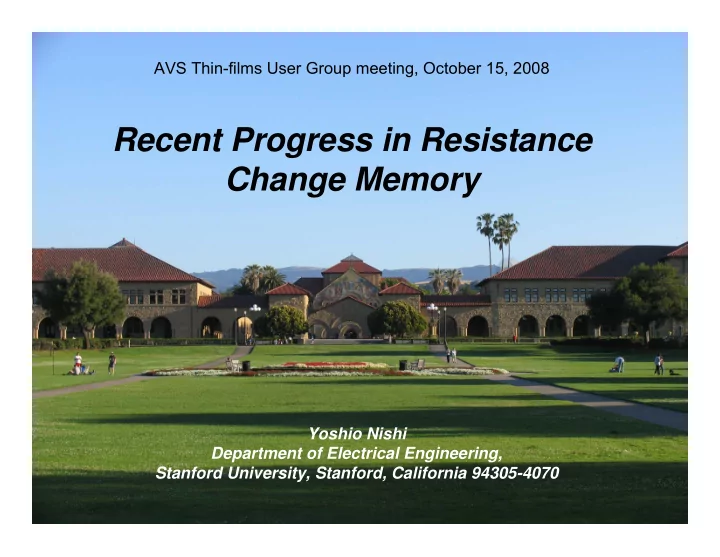 AVS Thin-films User Group meeting, October 15, 2008

Recent Progress in Resistance Change Memory

Yoshio Nishi
Department of Electrical Engineering,
Stanford University, Stanford, California 94305-4070